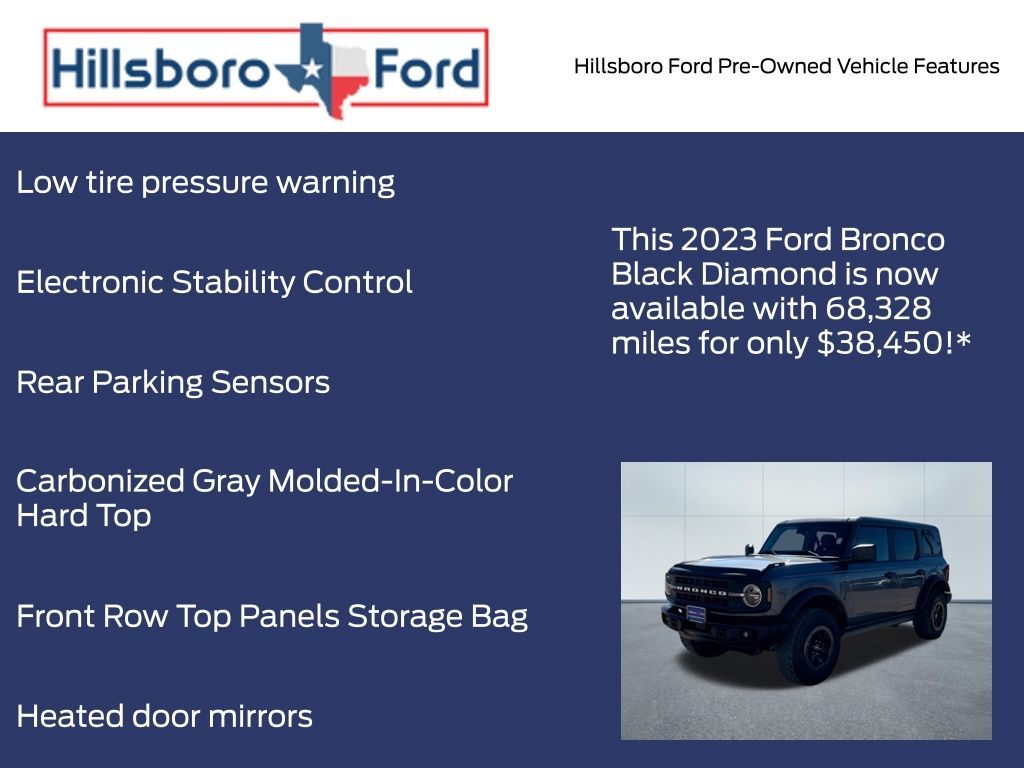 Hillsboro Ford

Hillsboro Ford Pre-Owned Vehicle Features

Low tire pressure warning

Electronic Stability Control

Rear Parking Sensors

Carbonized Gray Molded-In-Color Hard Top

Front Row Top Panels Storage Bag

Heated door mirrors

This 2023 Ford Bronco Black Diamond is now available with 68,328 miles for only $38,450!*

BRONCO